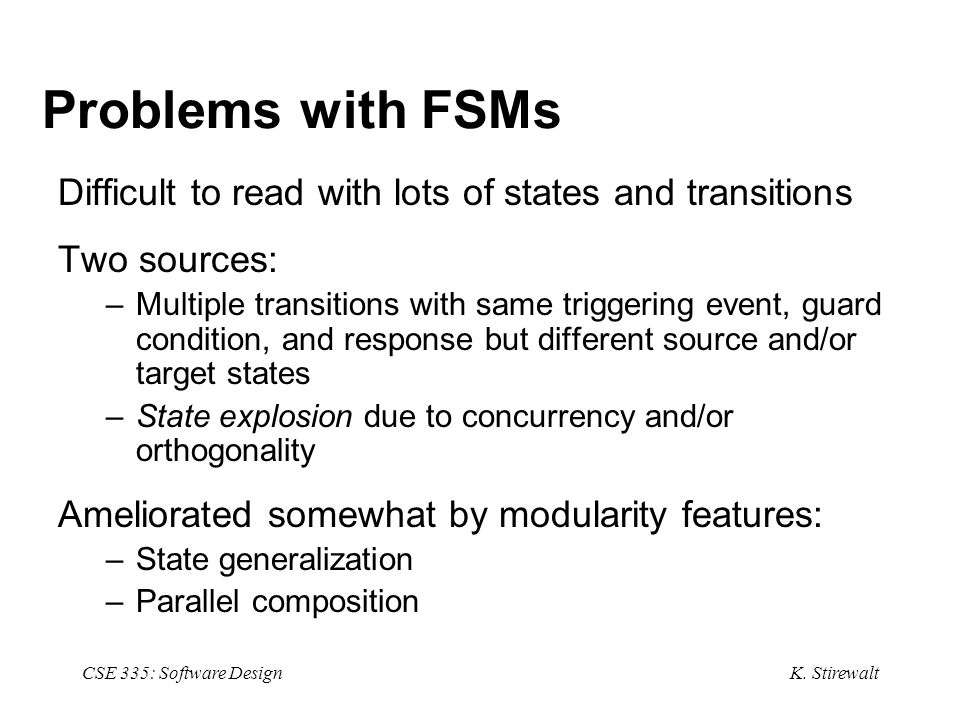 Problems with FSMs

Difficult to read with lots of states and transitions

Two sources:

– Multiple transitions with same triggering event, guard condition, and response but different source and/or target states

– State explosion due to concurrency and/or orthogonality

Ameliorated somewhat by modularity features:

– State generalization

– Parallel composition

CSE 335: Software Design

K. Stirewalt